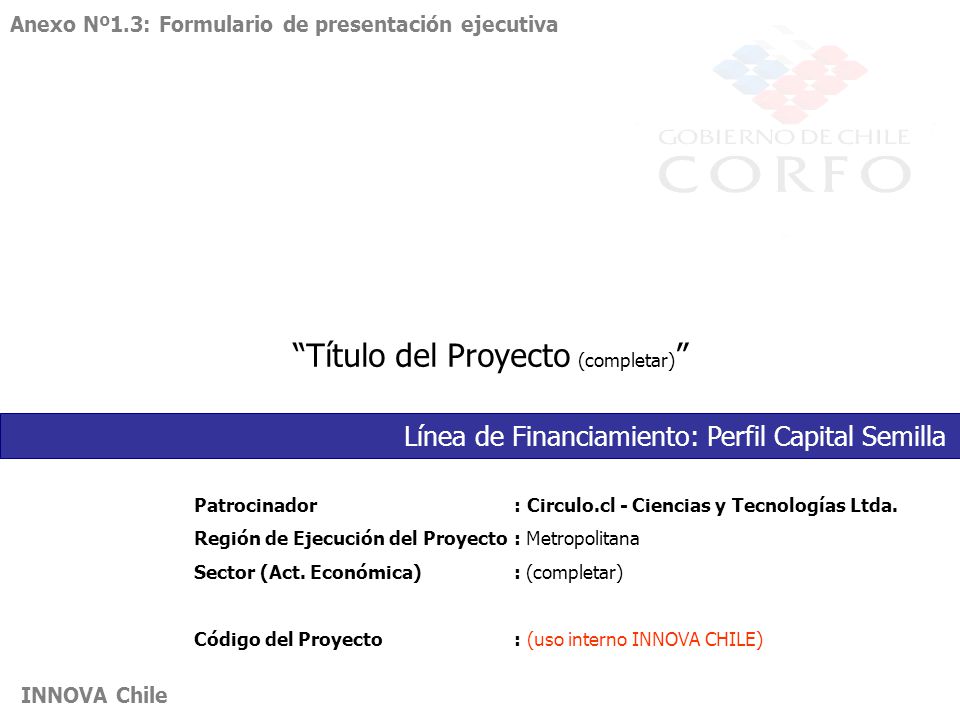 Anexo Nº1.3: Formulario de presentación ejecutiva

GOBIERNO DE CHILE
CORFO

“Título del Proyecto (completar)”

Línea de Financiamiento: Perfil Capital Semilla

Patrocinador : Circulo.cl - Ciencias y Tecnologías Ltda.
Región de Ejecución del Proyecto : Metropolitana
Sector (Act. Económica) : (completar)

Código del Proyecto : (uso interno INNOVA CHILE)

INNOVA Chile